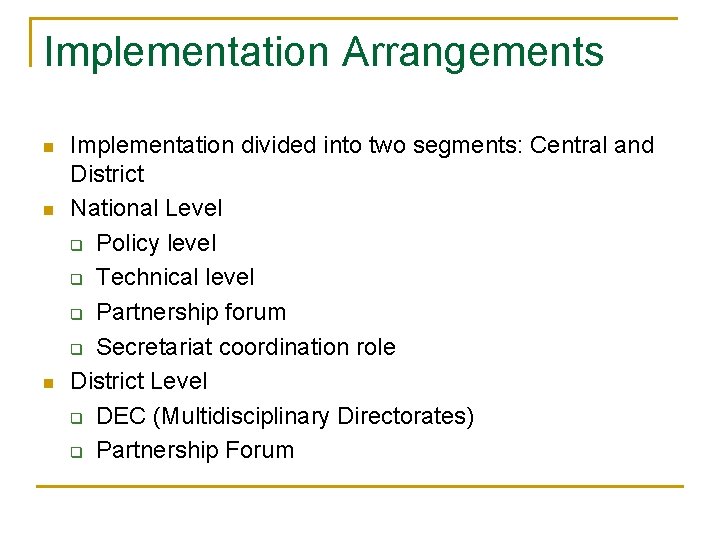 Implementation Arrangements

- Implementation divided into two segments: Central and District
- National Level
  - Policy level
  - Technical level
  - Partnership forum
  - Secretariat coordination role
- District Level
  - DEC (Multidisciplinary Directorates)
  - Partnership Forum